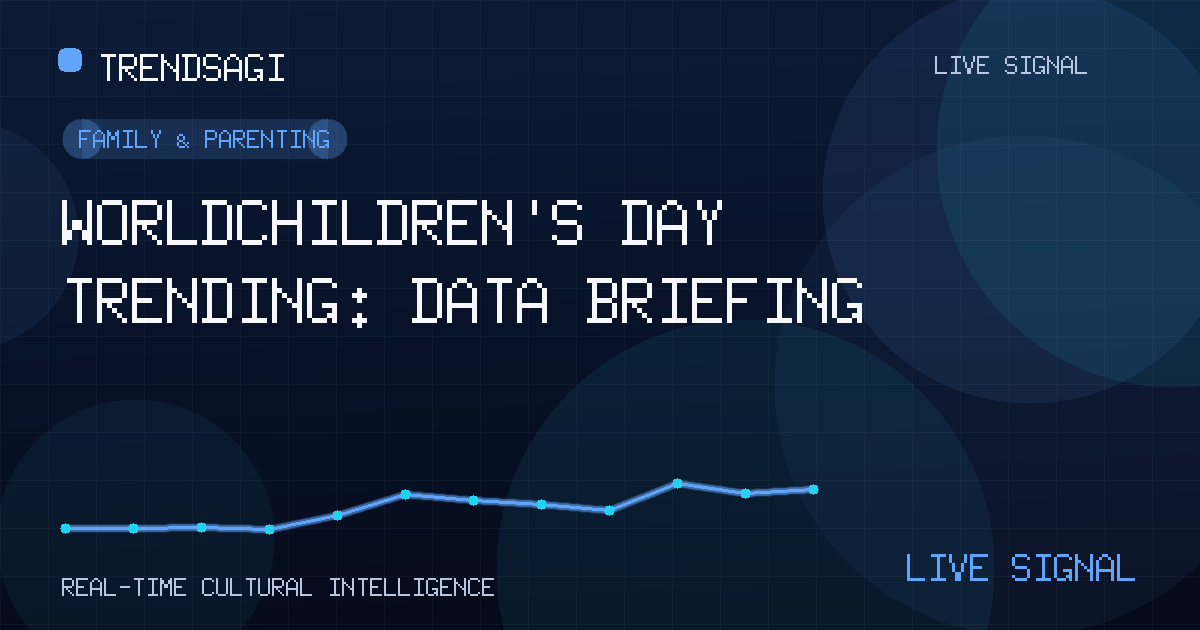 TRENDSAGI

LIVE SIGNAL

FAMILY & PARENTING

WORLDCHILDREN'S DAY TRENDING: DATA BRIEFING

REAL-TIME CULTURAL INTELLIGENCE

LIVE SIGNAL